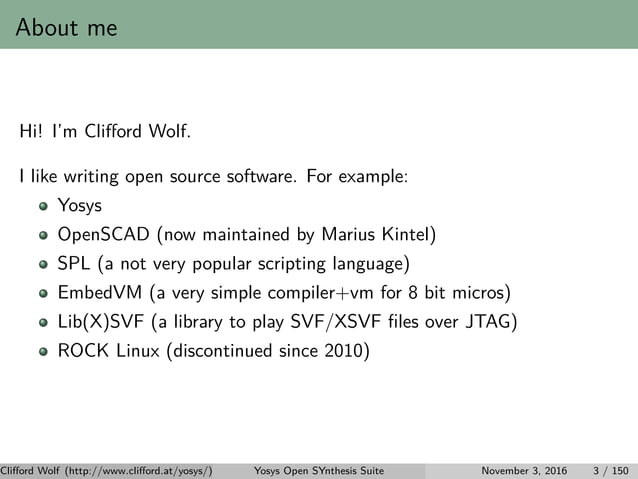 About me

Hi! I'm Clifford Wolf.

I like writing open source software. For example:

- Yosys
- OpenSCAD (now maintained by Marius Kintel)
- SPL (a not very popular scripting language)
- EmbedVM (a very simple compiler+vm for 8 bit micros)
- Lib(X)SVF (a library to play SVF/XSVF files over JTAG)
- ROCK Linux (discontinued since 2010)

Clifford Wolf (http://www.clifford.at/yosys/) Yosys Open SYnthesis Suite November 3, 2016 3 / 150